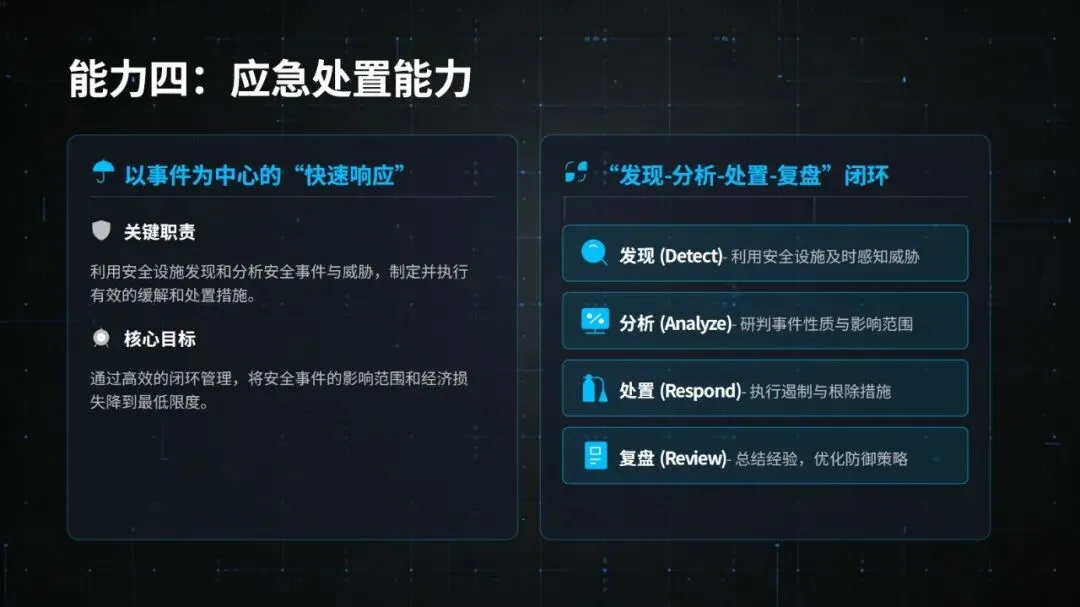 能力四：应急处置能力

以事件为中心的“快速响应”

关键职责

利用安全设施发现和分析安全事件与威胁，制定并执行有效的缓解和处置措施。

核心目标

通过高效的闭环管理，将安全事件的影响范围和经济损失降到最低限度。

“发现-分析-处置-复盘”闭环

发现 (Detect)- 利用安全设施及时感知威胁

分析 (Analyze)- 研判事件性质与影响范围

处置 (Respond)- 执行遏制与根除措施

复盘 (Review)- 总结经验，优化防御策略